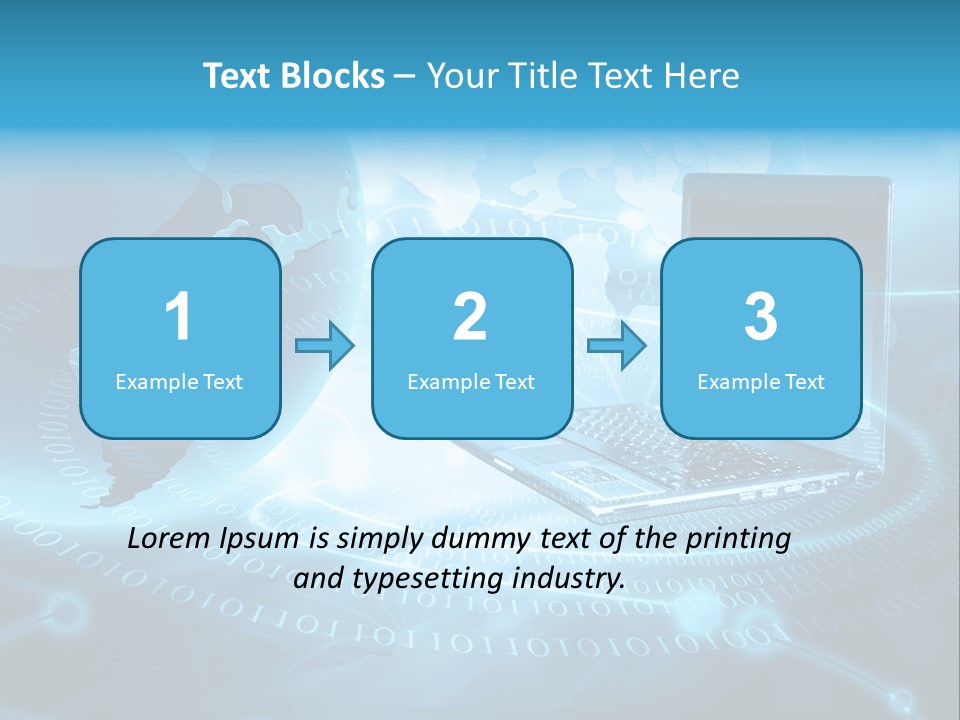 Text Blocks – Your Title Text Here

1
Example Text

2
Example Text

3
Example Text

Lorem Ipsum is simply dummy text of the printing and typesetting industry.